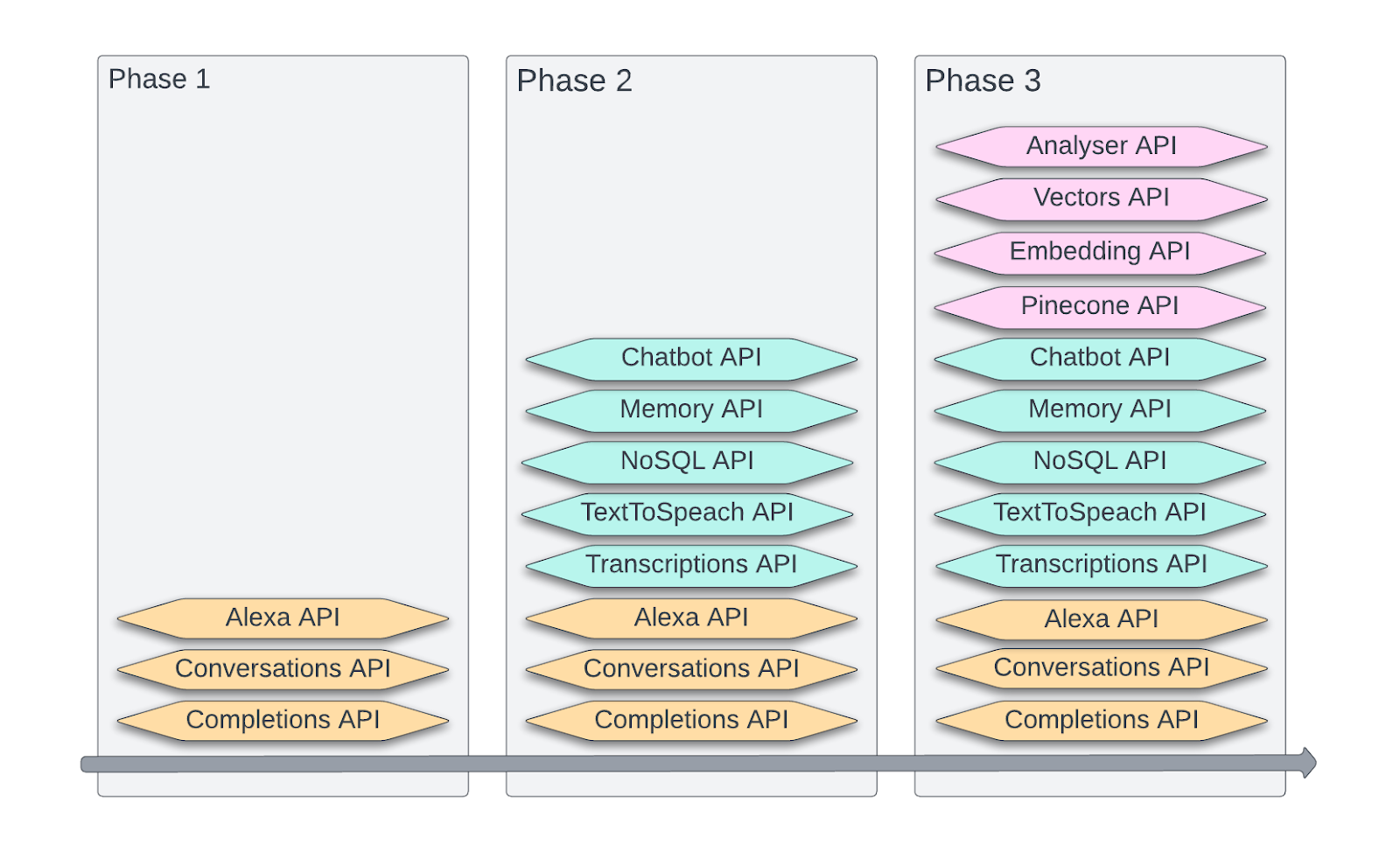 Phase 1

Alexa API
Conversations API
Completions API

Phase 2

Chatbot API
Memory API
NoSQL API
TextToSpeach API
Transcriptions API
Alexa API
Conversations API
Completions API

Phase 3

Analyser API
Vectors API
Embedding API
Pinecone API
Chatbot API
Memory API
NoSQL API
TextToSpeach API
Transcriptions API
Alexa API
Conversations API
Completions API